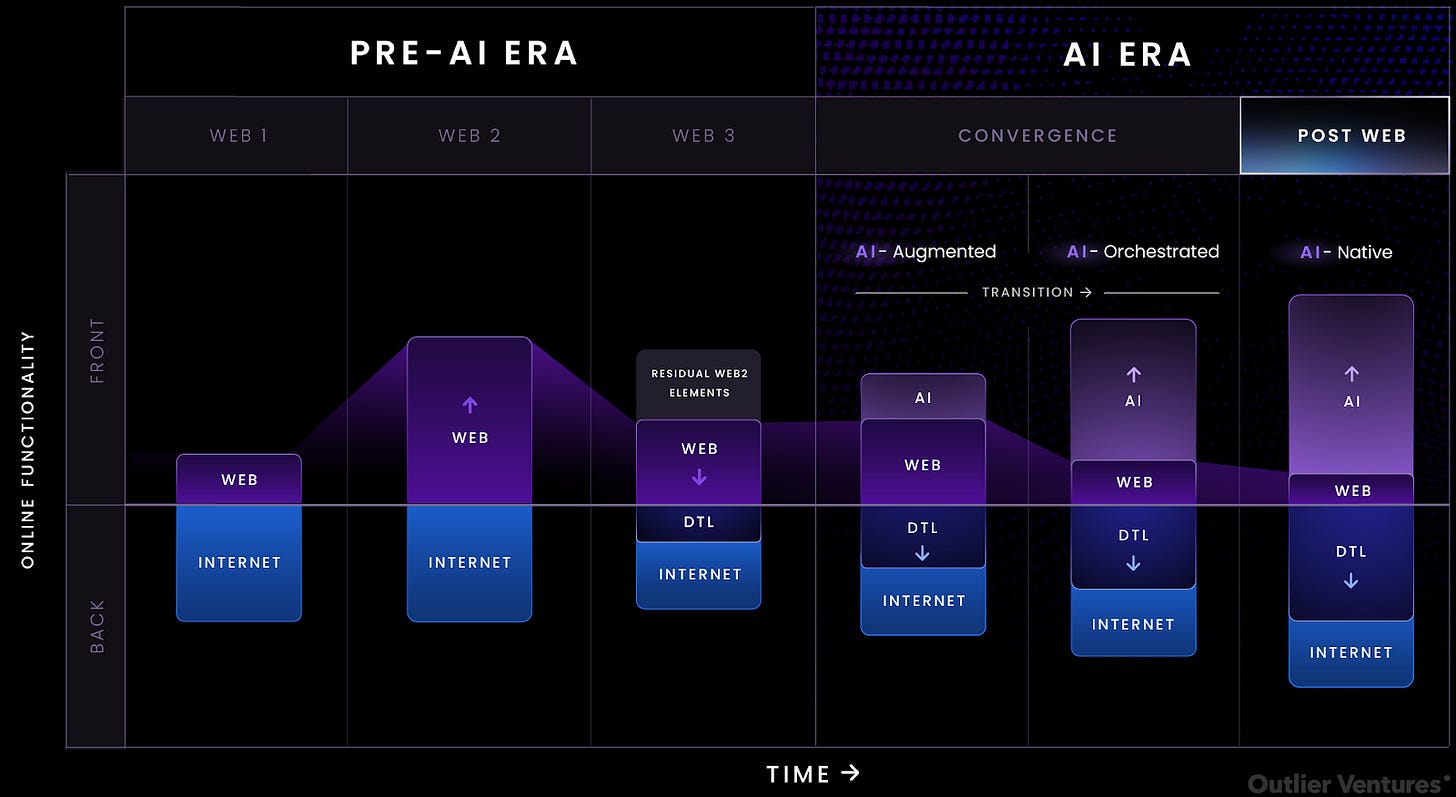 PRE-AI ERA

AI ERA

WEB 1

WEB 2

WEB 3

CONVERGENCE

POST WEB

ONLINE FUNCTIONALITY

FRONT

BACK

AI- Augmented

AI- Orchestrated

AI- Native

TRANSITION →

WEB

INTERNET

↑

WEB

INTERNET

RESIDUAL WEB2 ELEMENTS

WEB

↓

DTL

INTERNET

AI

WEB

DTL

↓

INTERNET

↑

AI

WEB

DTL

↓

INTERNET

↑

AI

WEB

DTL

↓

INTERNET

TIME →

Outlier Ventures®